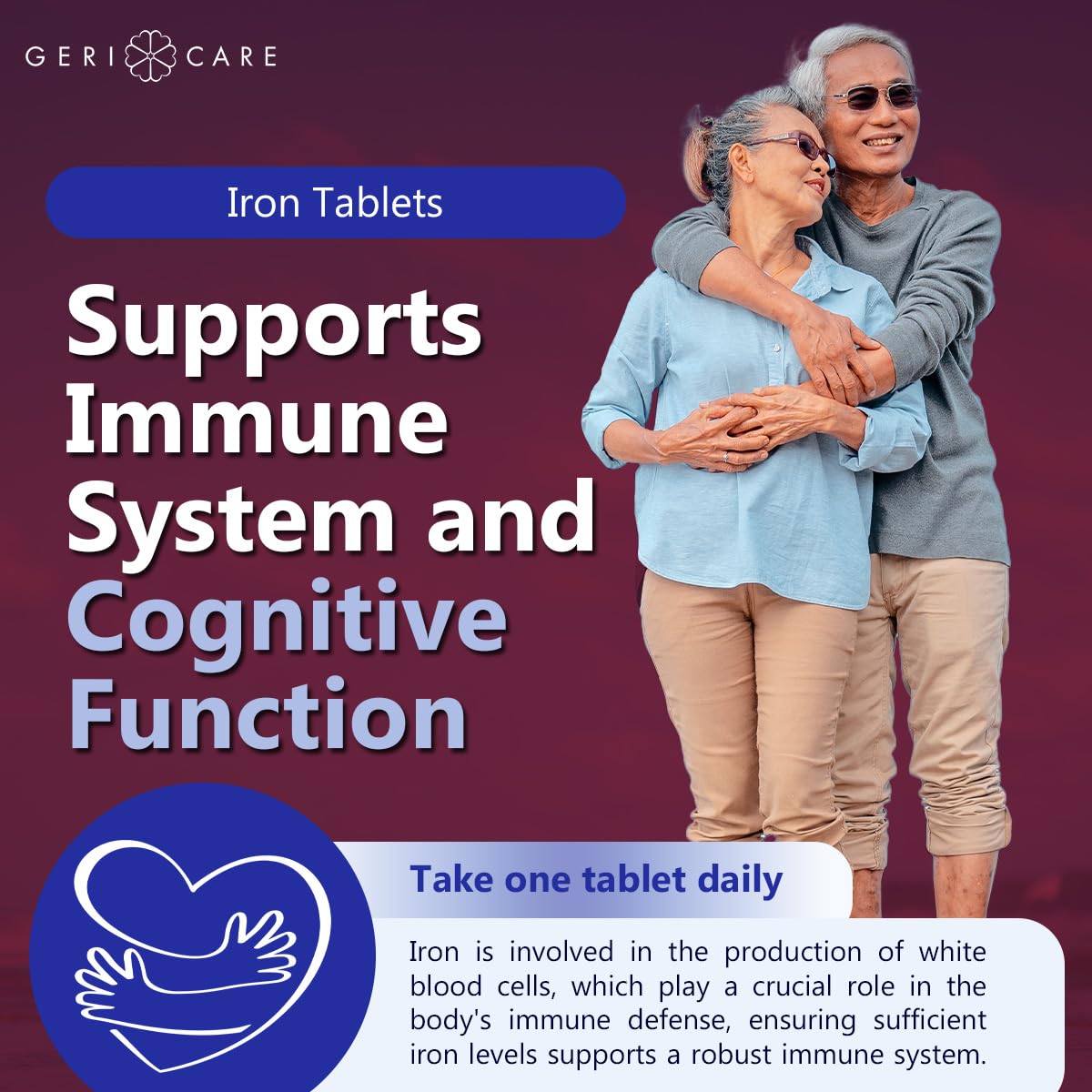 GERI CARE

Iron Tablets

Supports Immune System and Cognitive Function

Take one tablet daily

Iron is involved in the production of white blood cells, which play a crucial role in the body's immune defense, ensuring sufficient iron levels supports a robust immune system.